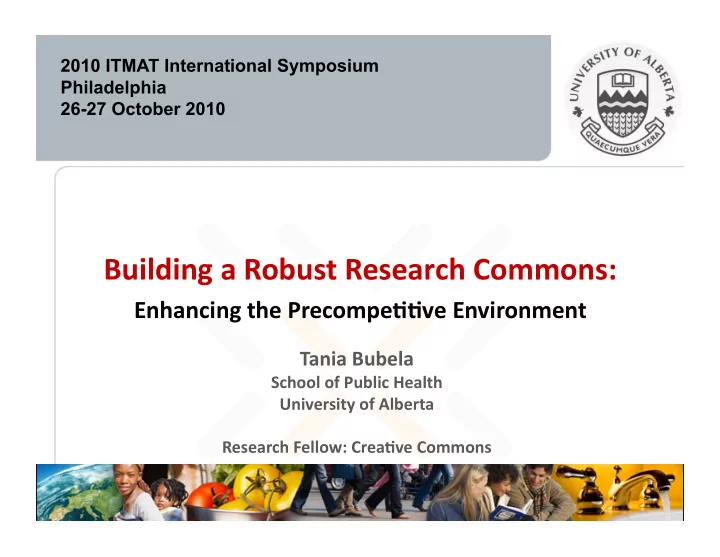 2010 ITMAT International Symposium
Philadelphia
26-27 October 2010

UNIVERSITY OF ALBERTA
QUAECUMQUE VERA

Building a Robust Research Commons:

Enhancing the Precompetitive Environment

Tania Bubela
School of Public Health
University of Alberta

Research Fellow: Creative Commons